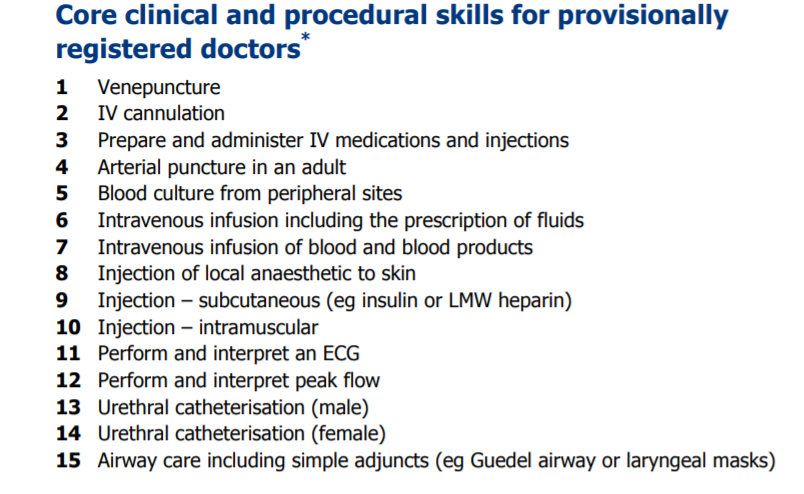 Core clinical and procedural skills for provisionally registered doctors*

1 Venepuncture
2 IV cannulation
3 Prepare and administer IV medications and injections
4 Arterial puncture in an adult
5 Blood culture from peripheral sites
6 Intravenous infusion including the prescription of fluids
7 Intravenous infusion of blood and blood products
8 Injection of local anaesthetic to skin
9 Injection – subcutaneous (eg insulin or LMW heparin)
10 Injection – intramuscular
11 Perform and interpret an ECG
12 Perform and interpret peak flow
13 Urethral catheterisation (male)
14 Urethral catheterisation (female)
15 Airway care including simple adjuncts (eg Guedel airway or laryngeal masks)